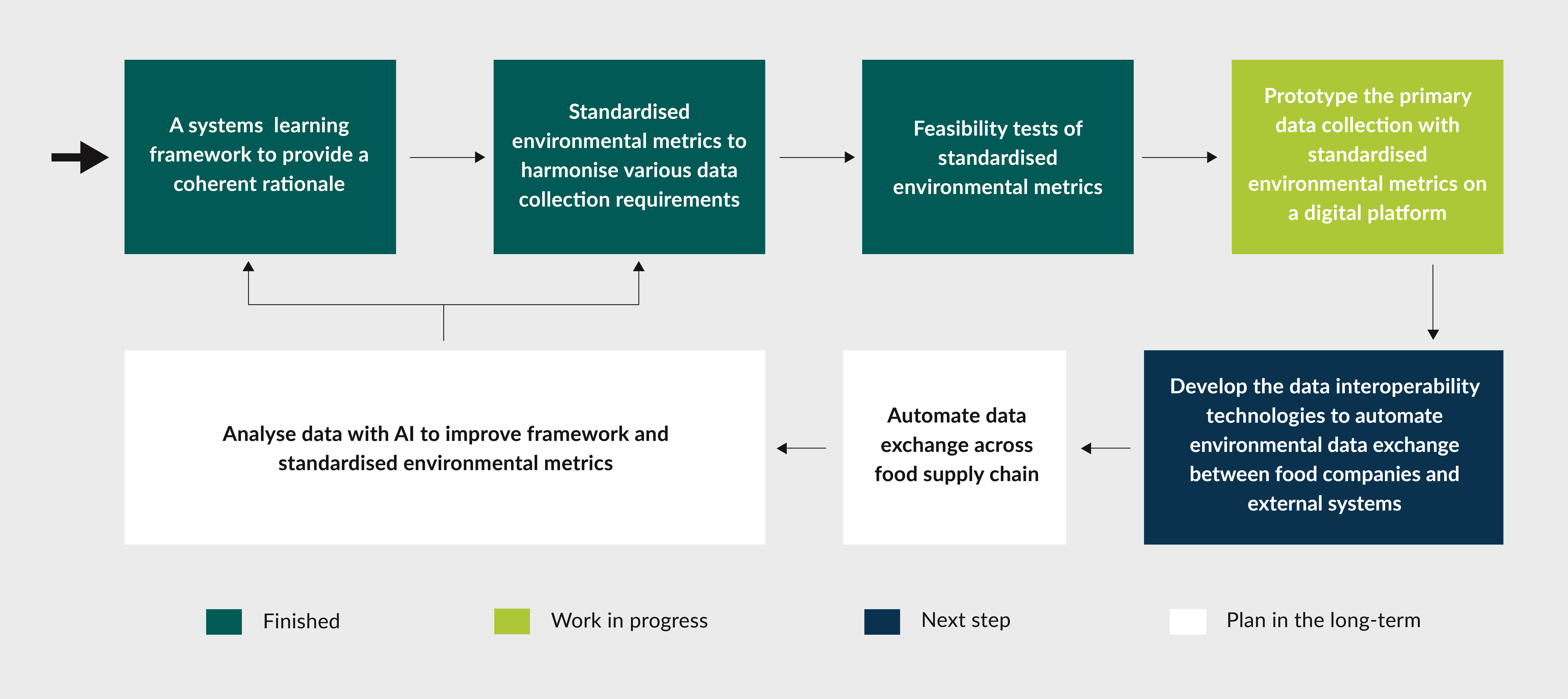 A systems learning framework to provide a coherent rationale

Standardised environmental metrics to harmonise various data collection requirements

Feasibility tests of standardised environmental metrics

Prototype the primary data collection with standardised environmental metrics on a digital platform

Develop the data interoperability technologies to automate environmental data exchange between food companies and external systems

Automate data exchange across food supply chain

Analyse data with AI to improve framework and standardised environmental metrics

Finished

Work in progress

Next step

Plan in the long-term